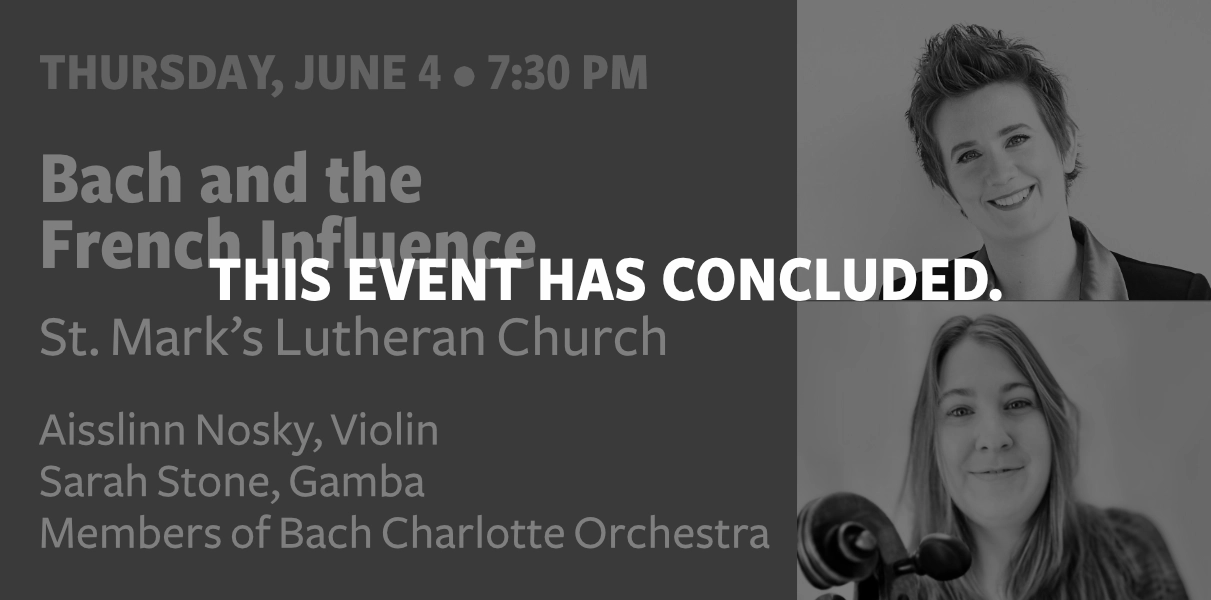 THURSDAY, JUNE 4 • 7:30 PM

Bach and the French Influence

THIS EVENT HAS CONCLUDED.

St. Mark's Lutheran Church

Aisslinn Nosky, Violin
Sarah Stone, Gamba
Members of Bach Charlotte Orchestra